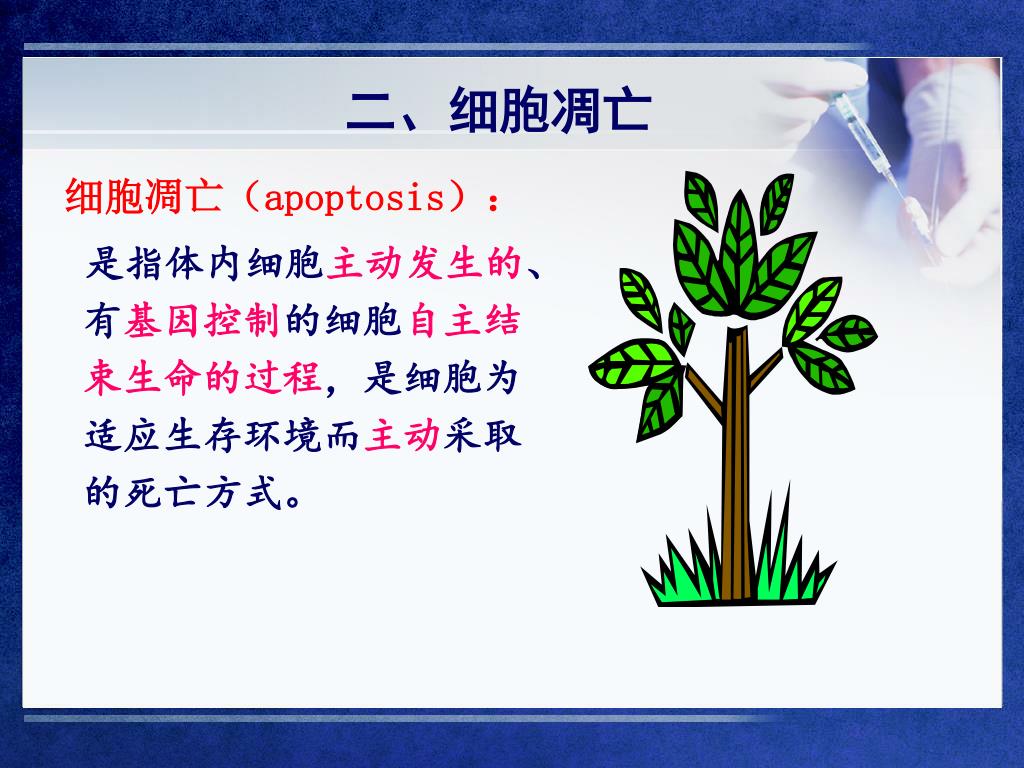 二、细胞凋亡

细胞凋亡（apoptosis）：

是指体内细胞主动发生的、有基因控制的细胞自主结束生命的过程，是细胞为适应生存环境而主动采取的死亡方式。